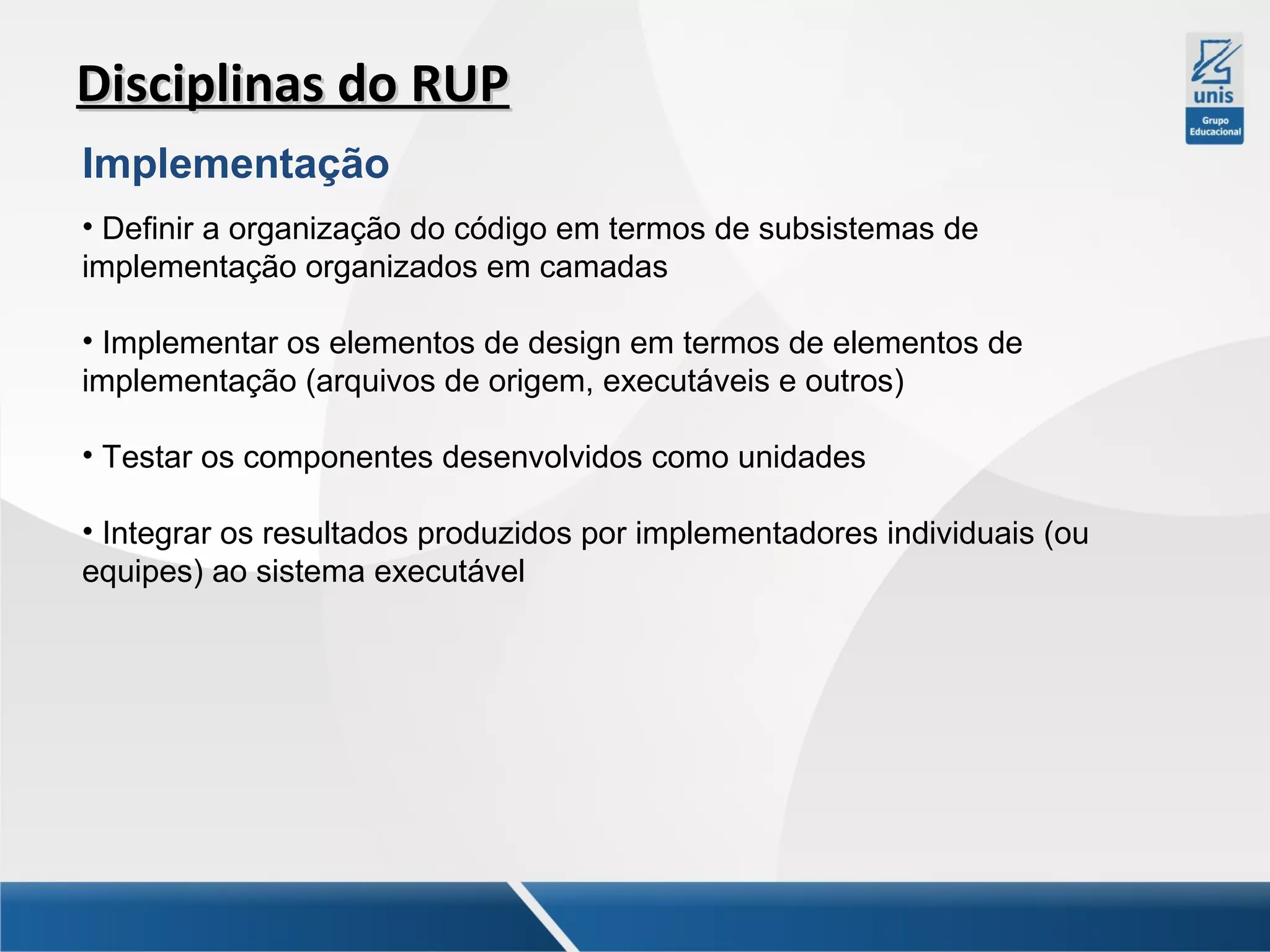 Disciplinas do RUP

unis
Grupo Educacional

Implementação

• Definir a organização do código em termos de subsistemas de implementação organizados em camadas

• Implementar os elementos de design em termos de elementos de implementação (arquivos de origem, executáveis e outros)

• Testar os componentes desenvolvidos como unidades

• Integrar os resultados produzidos por implementadores individuais (ou equipes) ao sistema executável